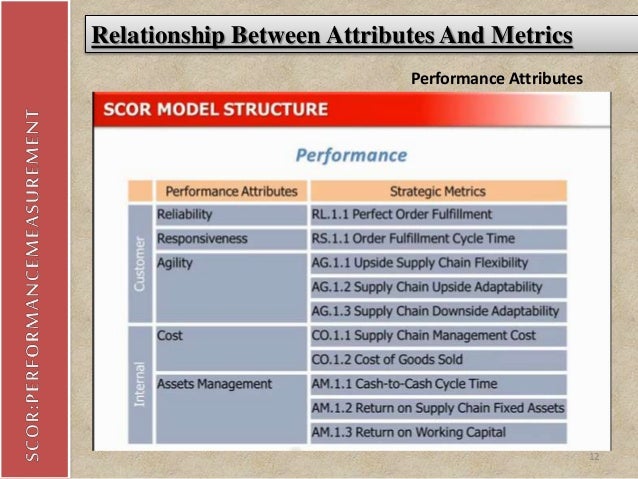 SCOR:PERFORMANCEMEASUREMENT

Relationship Between Attributes And Metrics

Performance Attributes

SCOR MODEL STRUCTURE

Performance

| | Performance Attributes | Strategic Metrics |
|---|---|---|
| Customer | Reliability | RL.1.1 Perfect Order Fulfillment |
| | Responsiveness | RS.1.1 Order Fulfillment Cycle Time |
| | Agility | AG.1.1 Upside Supply Chain Flexibility |
| | | AG.1.2 Supply Chain Upside Adaptability |
| | | AG.1.3 Supply Chain Downside Adaptability |
| Internal | Cost | CO.1.1 Supply Chain Management Cost |
| | | CO.1.2 Cost of Goods Sold |
| | Assets Management | AM.1.1 Cash-to-Cash Cycle Time |
| | | AM.1.2 Return on Supply Chain Fixed Assets |
| | | AM.1.3 Return on Working Capital |

12